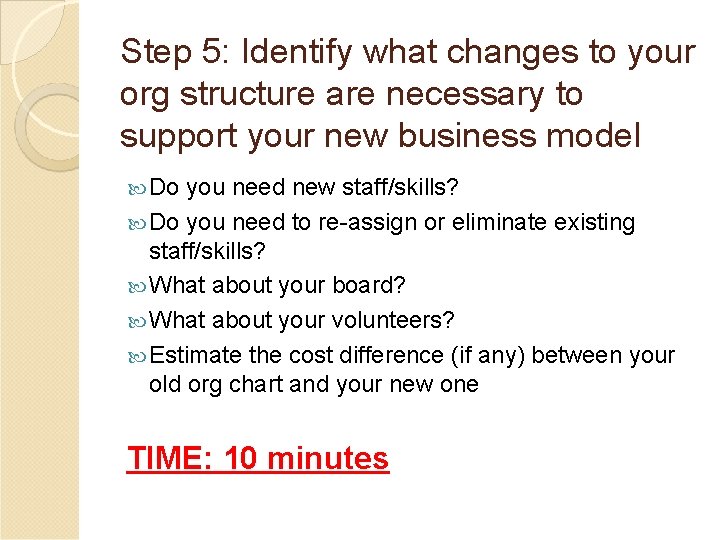 Step 5: Identify what changes to your org structure are necessary to support your new business model

Do you need new staff/skills?

Do you need to re-assign or eliminate existing staff/skills?

What about your board?

What about your volunteers?

Estimate the cost difference (if any) between your old org chart and your new one

TIME: 10 minutes